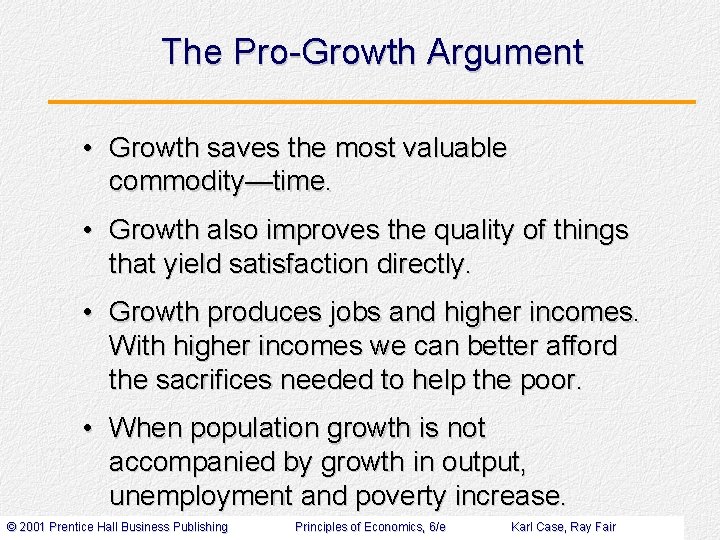 The Pro-Growth Argument

• Growth saves the most valuable commodity—time.

• Growth also improves the quality of things that yield satisfaction directly.

• Growth produces jobs and higher incomes. With higher incomes we can better afford the sacrifices needed to help the poor.

• When population growth is not accompanied by growth in output, unemployment and poverty increase.

© 2001 Prentice Hall Business Publishing Principles of Economics, 6/e Karl Case, Ray Fair